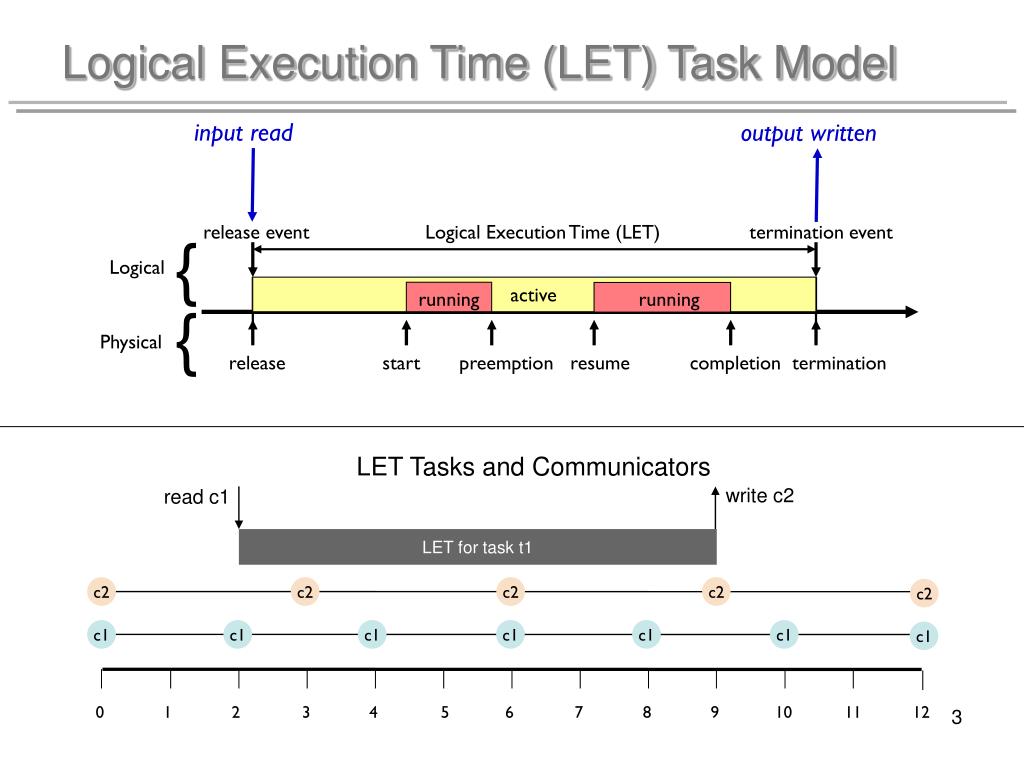 Logical Execution Time (LET) Task Model

input read

output written

release event

Logical Execution Time (LET)

termination event

Logical

running

active

running

Physical

release

start

preemption

resume

completion

termination

LET Tasks and Communicators

read c1

write c2

LET for task t1

c2 c2 c2 c2 c2

c1 c1 c1 c1 c1 c1 c1

0 1 2 3 4 5 6 7 8 9 10 11 12

3